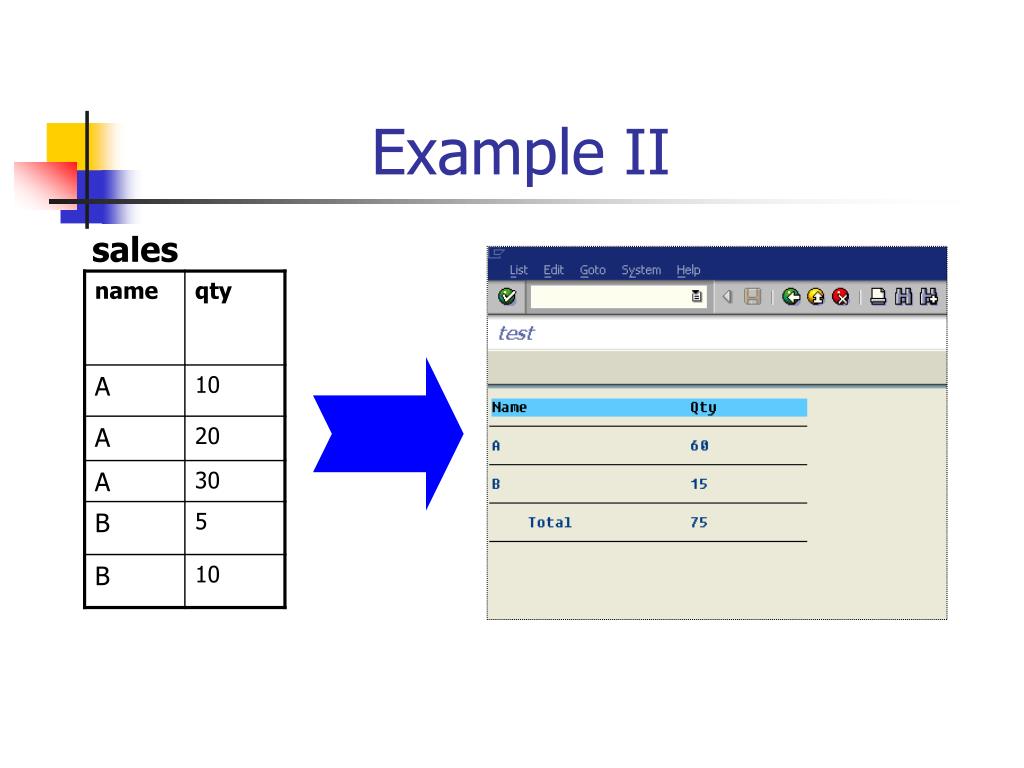 Example II

sales

| name | qty |
|---|---|
| A | 10 |
| A | 20 |
| A | 30 |
| B | 5 |
| B | 10 |

List Edit Goto System Help

test

| Name | Qty |
|---|---|
| A | 60 |
| B | 15 |
| Total | 75 |